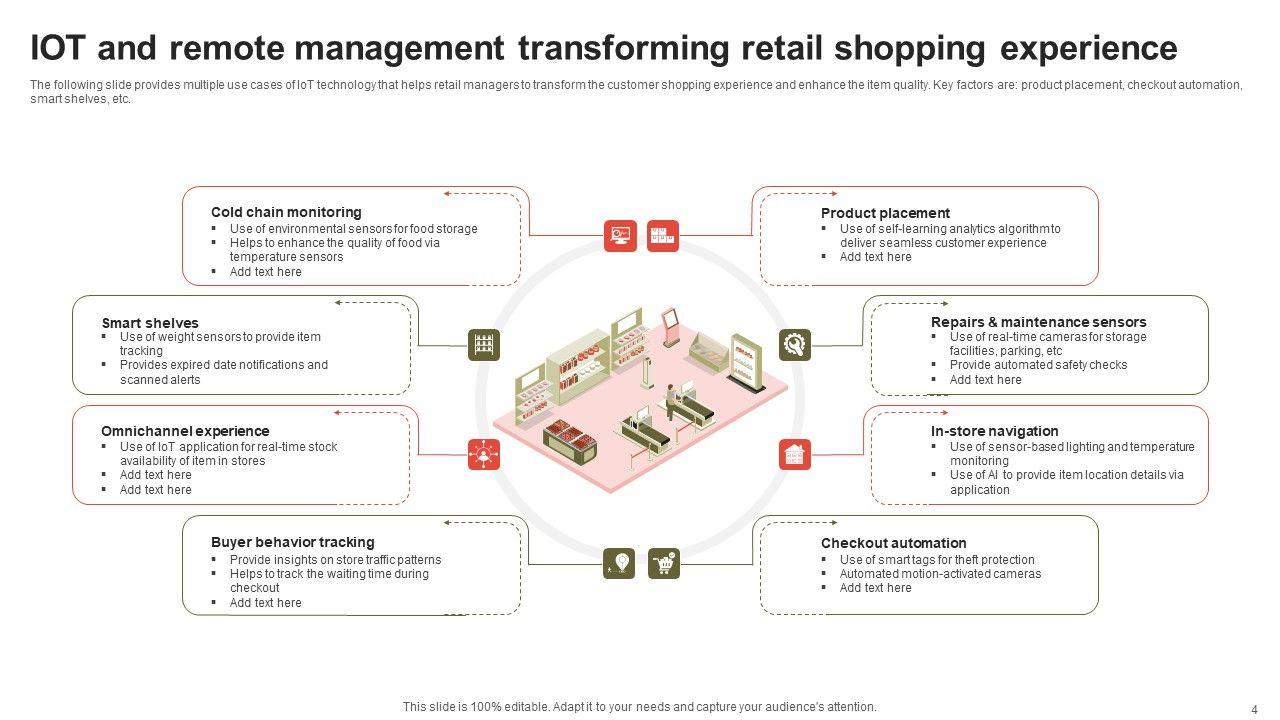 IOT and remote management transforming retail shopping experience

The following slide provides multiple use cases of IoT technology that helps retail managers to transform the customer shopping experience and enhance the item quality. Key factors are: product placement, checkout automation, smart shelves, etc.

Cold chain monitoring
▪ Use of environmental sensors for food storage
▪ Helps to enhance the quality of food via temperature sensors
▪ Add text here

Smart shelves
▪ Use of weight sensors to provide item tracking
▪ Provides expired date notifications and scanned alerts

Omnichannel experience
▪ Use of IoT application for real-time stock availability of item in stores
▪ Add text here
▪ Add text here

Buyer behavior tracking
▪ Provide insights on store traffic patterns
▪ Helps to track the waiting time during checkout
▪ Add text here

Product placement
▪ Use of self-learning analytics algorithm to deliver seamless customer experience
▪ Add text here

Repairs & maintenance sensors
▪ Use of real-time cameras for storage facilities, parking, etc
▪ Provide automated safety checks
▪ Add text here

In-store navigation
▪ Use of sensor-based lighting and temperature monitoring
▪ Use of AI to provide item location details via application

Checkout automation
▪ Use of smart tags for theft protection
▪ Automated motion-activated cameras
▪ Add text here

This slide is 100% editable. Adapt it to your needs and capture your audience's attention.

4